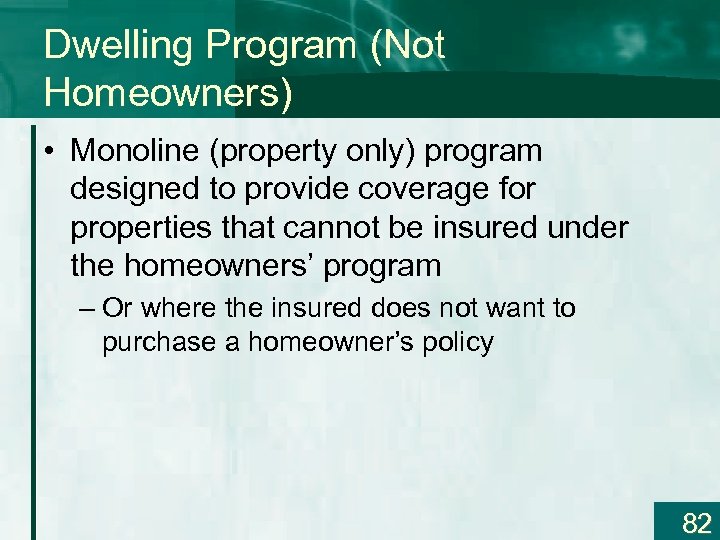 Dwelling Program (Not Homeowners)

• Monoline (property only) program designed to provide coverage for properties that cannot be insured under the homeowners' program

– Or where the insured does not want to purchase a homeowner's policy

82